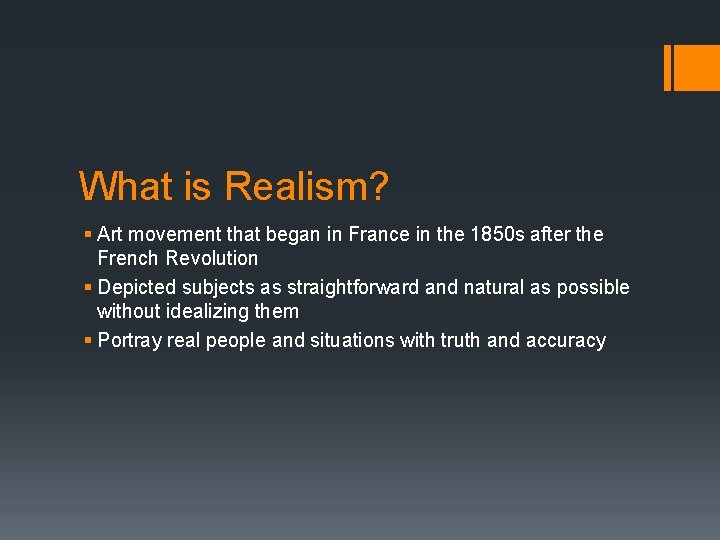 What is Realism?

▪ Art movement that began in France in the 1850s after the French Revolution
▪ Depicted subjects as straightforward and natural as possible without idealizing them
▪ Portray real people and situations with truth and accuracy